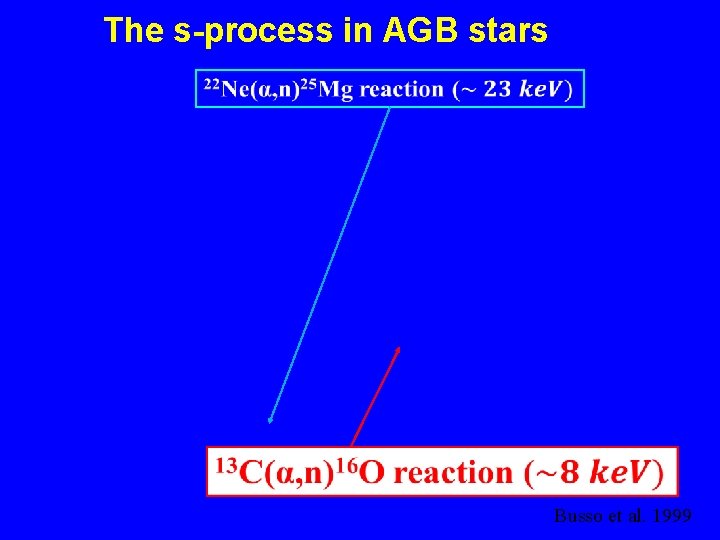 The s-process in AGB stars

$^{22}Ne(\alpha,n)^{25}Mg$ reaction ($\sim 23\ keV$)

$^{13}C(\alpha,n)^{16}O$ reaction ($\sim 8\ keV$)

Busso et al. 1999